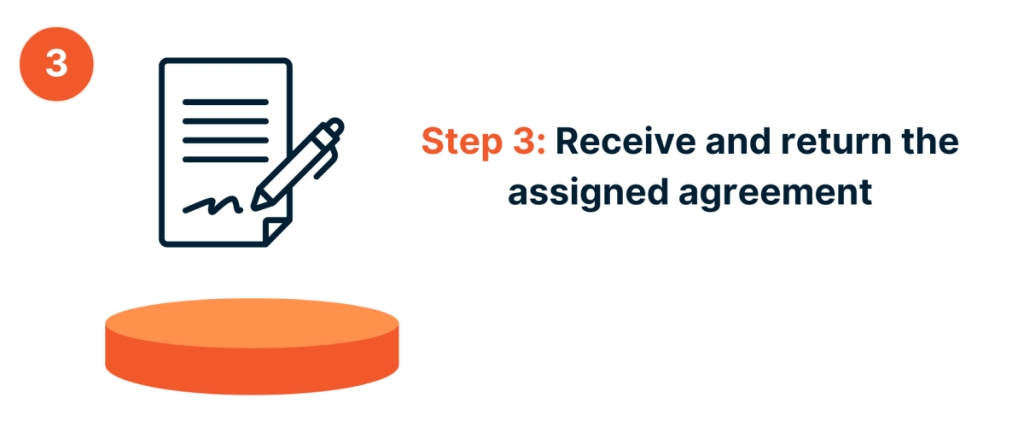 3

Step 3: Receive and return the assigned agreement